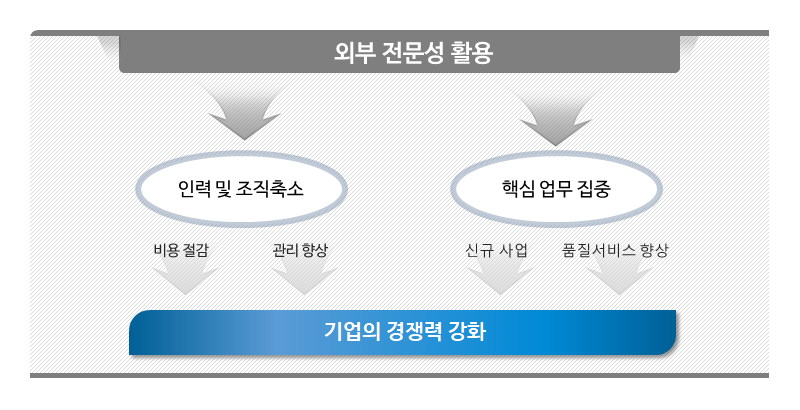 외부 전문성 활용

인력 및 조직축소

핵심 업무 집중

비용 절감

관리 향상

신규 사업

품질서비스 향상

기업의 경쟁력 강화